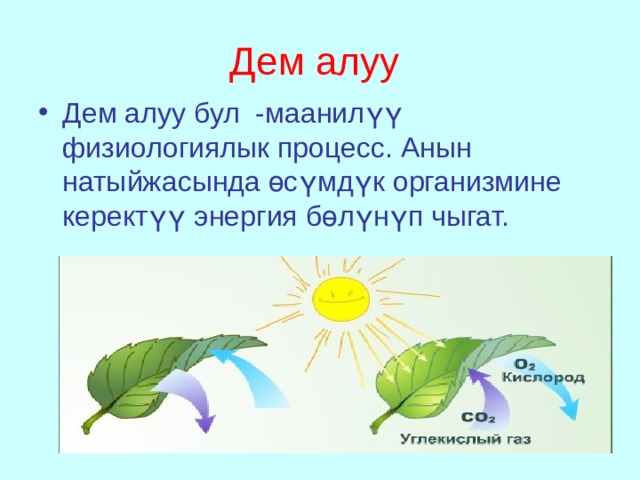 Дем алуу

• Дем алуу бул -маанилүү физиологиялык процесс. Анын натыйжасында өсүмдүк организмине керектүү энергия бөлүнүп чыгат.

$O_2$
Кислород
$CO_2$
Углекислый газ